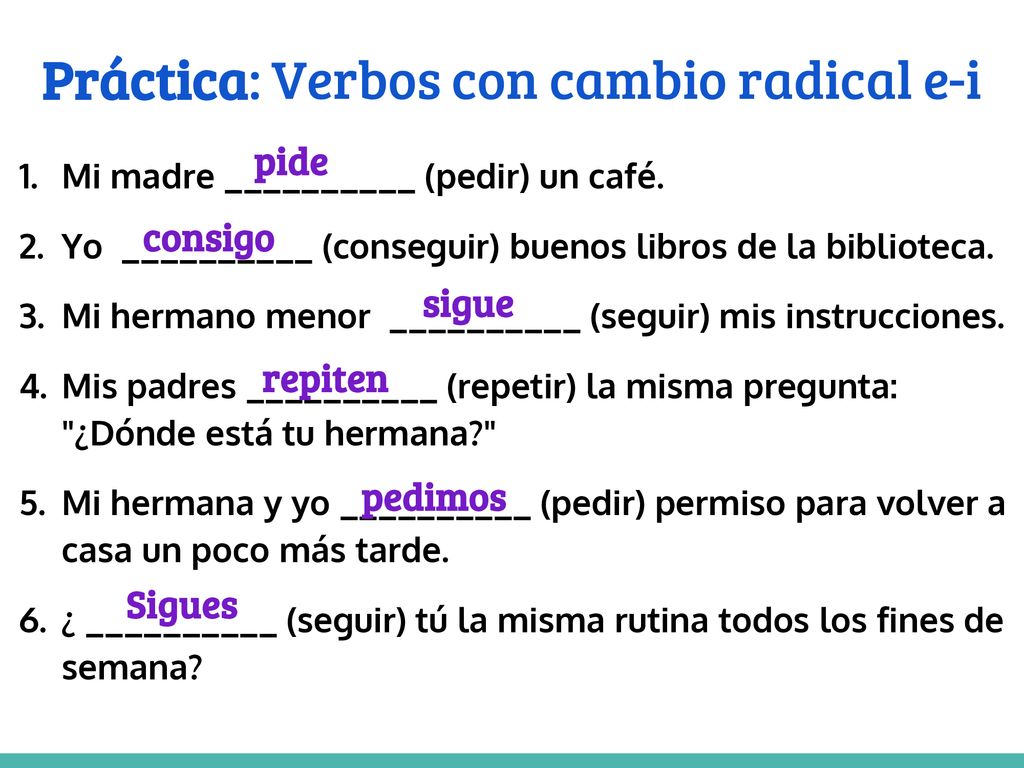 Práctica: Verbos con cambio radical e-i

1. Mi madre pide (pedir) un café.

2. Yo consigo (conseguir) buenos libros de la biblioteca.

3. Mi hermano menor sigue (seguir) mis instrucciones.

4. Mis padres repiten (repetir) la misma pregunta: "¿Dónde está tu hermana?"

5. Mi hermana y yo pedimos (pedir) permiso para volver a casa un poco más tarde.

6. ¿ Sigues (seguir) tú la misma rutina todos los fines de semana?